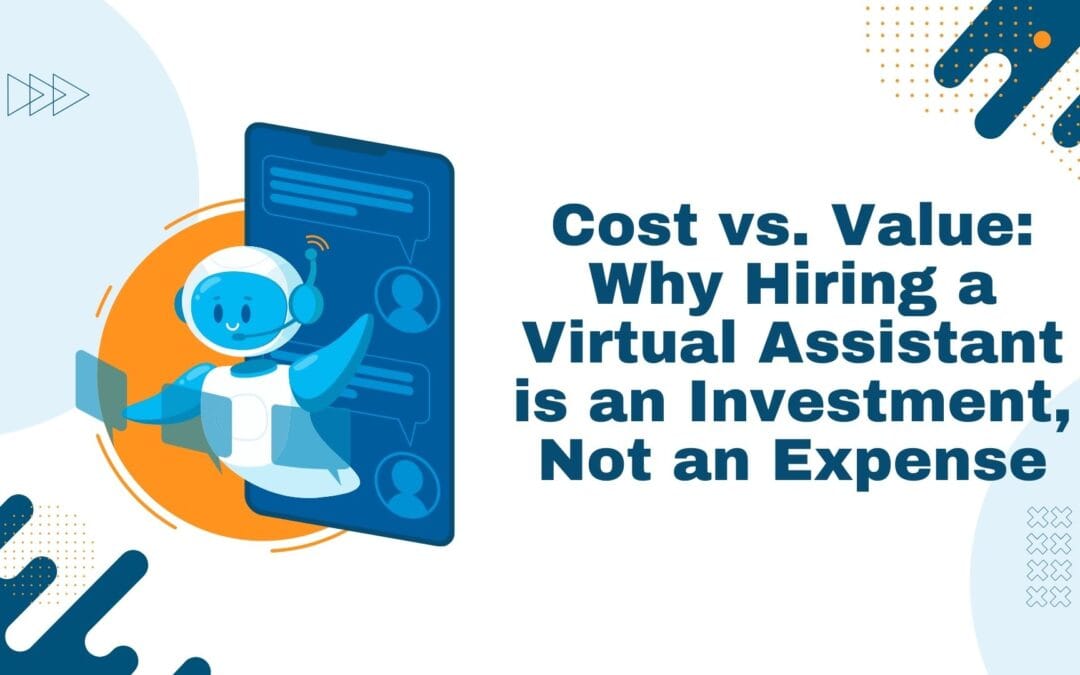 Cost vs. Value: Why Hiring a Virtual Assistant is an Investment, Not an Expense